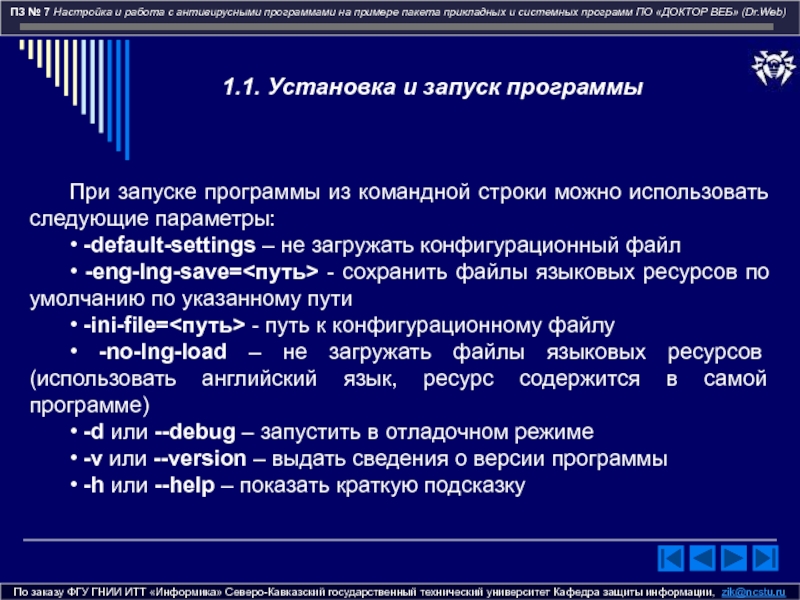 ПЗ № 7 Настройка и работа с антивирусными программами на примере пакета прикладных и системных программ ПО «ДОКТОР ВЕБ» (Dr.Web)

1.1. Установка и запуск программы

При запуске программы из командной строки можно использовать следующие параметры:

• -default-settings – не загружать конфигурационный файл

• -eng-lng-save=<путь> - сохранить файлы языковых ресурсов по умолчанию по указанному пути

• -ini-file=<путь> - путь к конфигурационному файлу

• -no-lng-load – не загружать файлы языковых ресурсов (использовать английский язык, ресурс содержится в самой программе)

• -d или --debug – запустить в отладочном режиме

• -v или --version – выдать сведения о версии программы

• -h или --help – показать краткую подсказку

По заказу ФГУ ГНИИ ИТТ «Информика» Северо-Кавказский государственный технический университет Кафедра защиты информации, zik@ncstu.ru